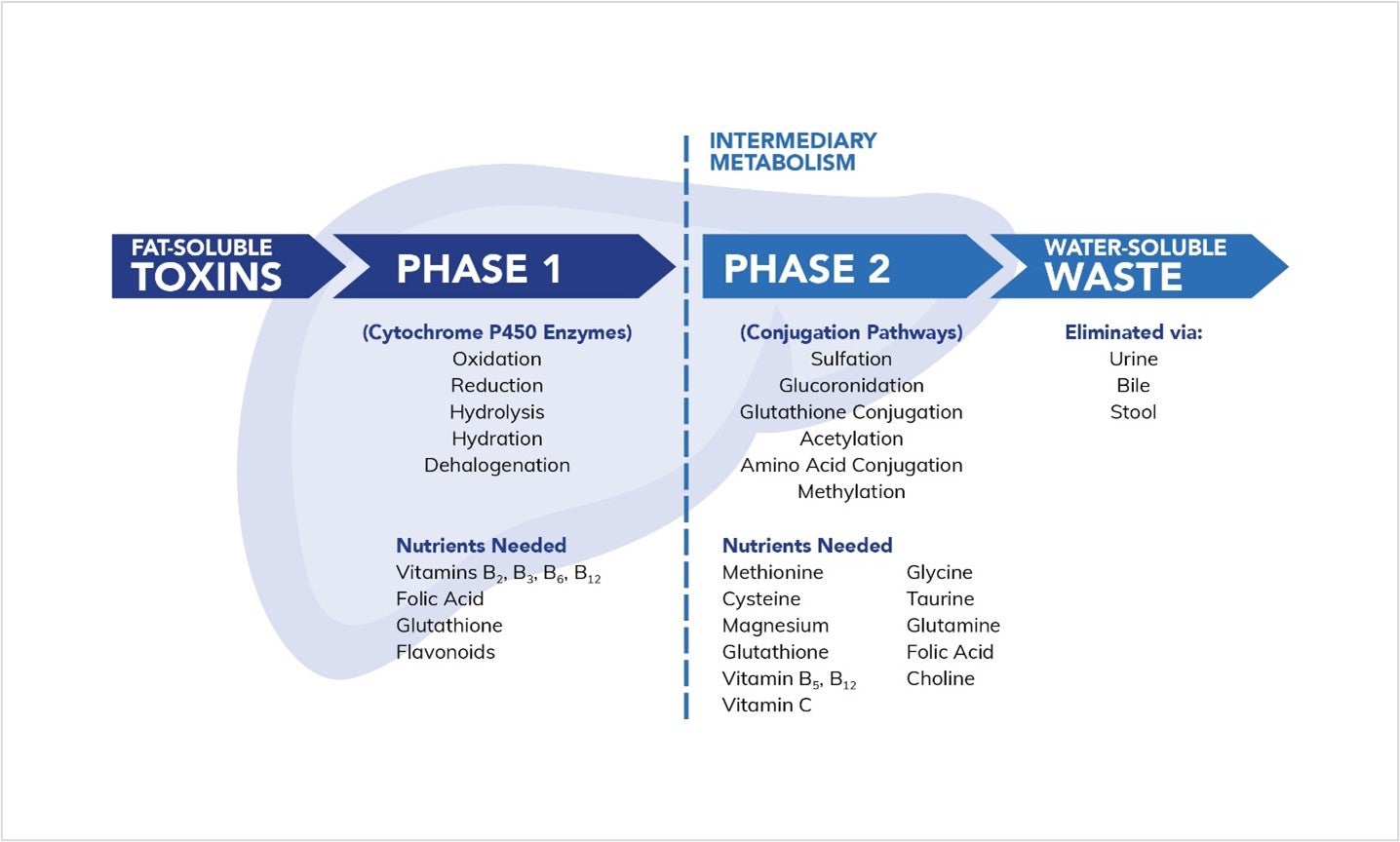 INTERMEDIARY METABOLISM

FAT-SOLUBLE TOXINS

PHASE 1

PHASE 2

WATER-SOLUBLE WASTE

(Cytochrome P450 Enzymes)
Oxidation
Reduction
Hydrolysis
Hydration
Dehalogenation

Nutrients Needed
Vitamins $B_2$, $B_3$, $B_6$, $B_{12}$
Folic Acid
Glutathione
Flavonoids

(Conjugation Pathways)
Sulfation
Glucoronidation
Glutathione Conjugation
Acetylation
Amino Acid Conjugation
Methylation

Nutrients Needed
Methionine
Cysteine
Magnesium
Glutathione
Vitamin $B_5$, $B_{12}$
Vitamin C

Glycine
Taurine
Glutamine
Folic Acid
Choline

Eliminated via:
Urine
Bile
Stool